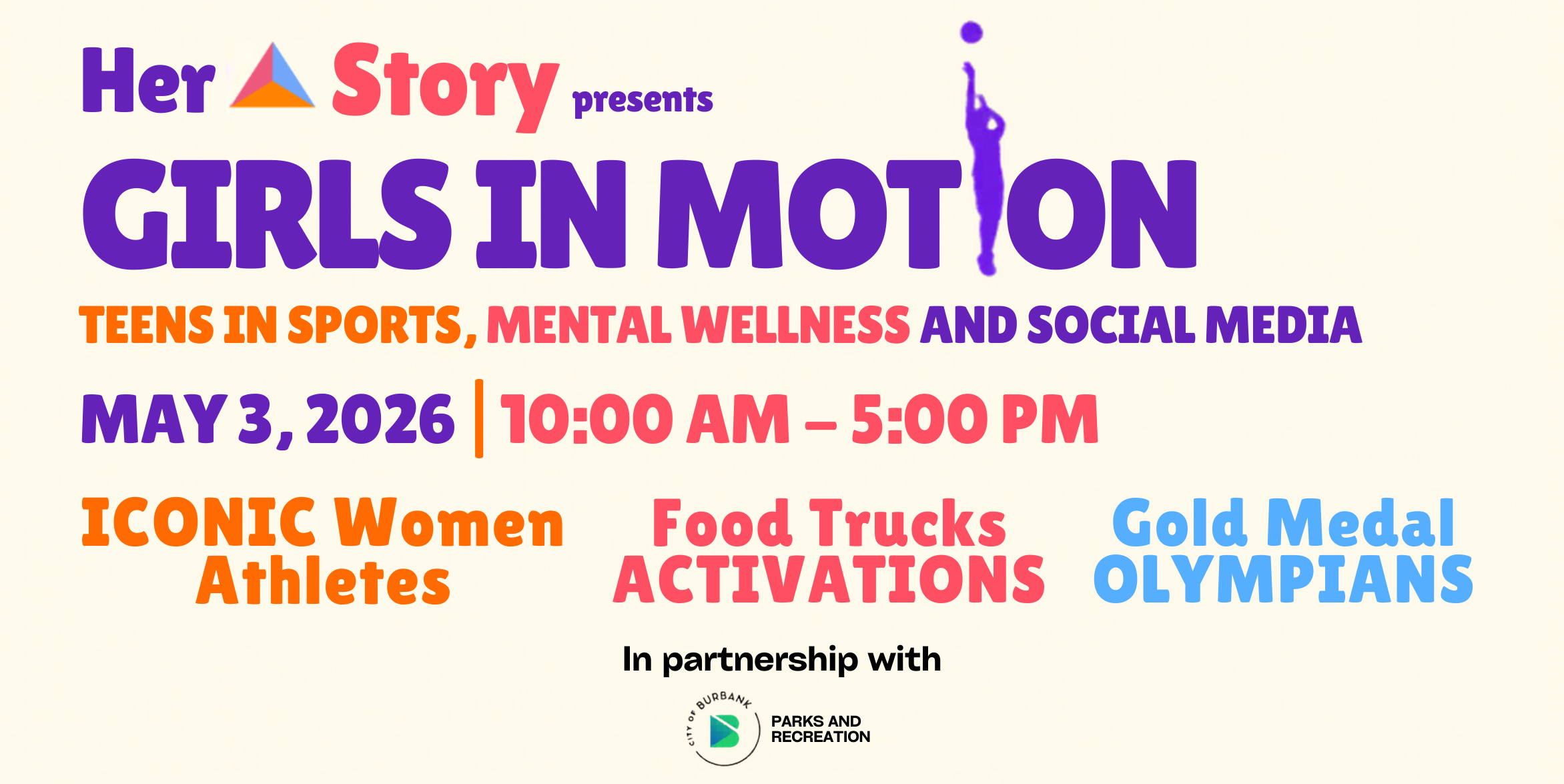 Her Story presents

GIRLS IN MOTION

TEENS IN SPORTS, MENTAL WELLNESS AND SOCIAL MEDIA

MAY 3, 2026 | 10:00 AM – 5:00 PM

ICONIC Women Athletes

Food Trucks ACTIVATIONS

Gold Medal OLYMPIANS

In partnership with

CITY OF BURBANK

PARKS AND RECREATION